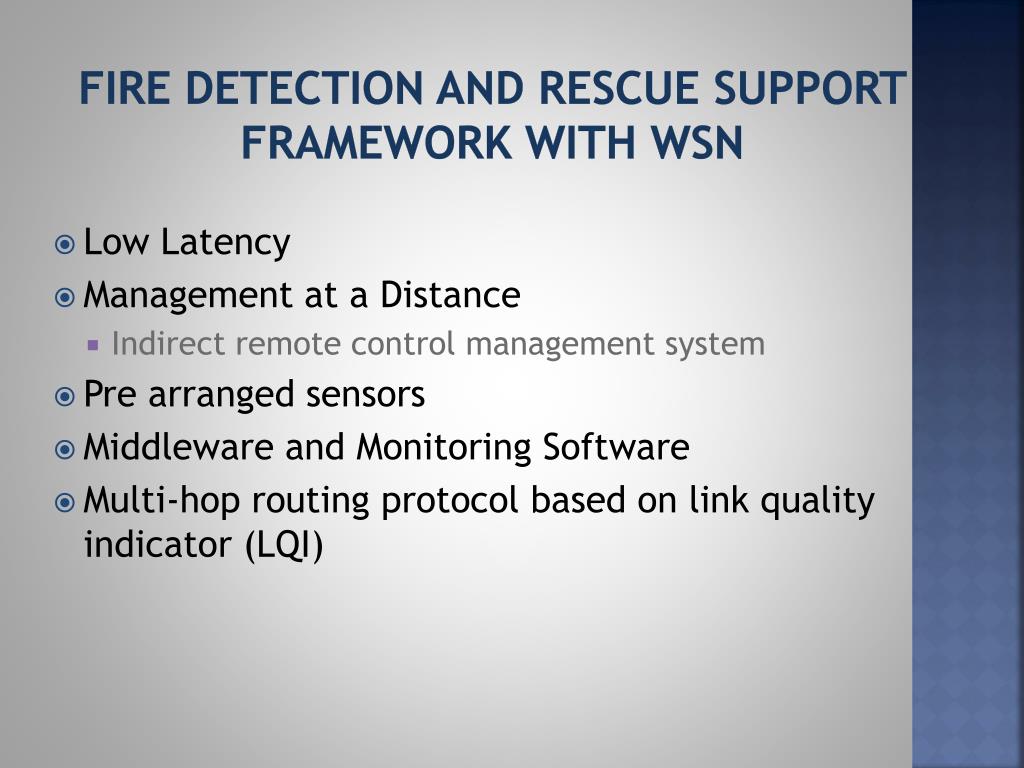 FIRE DETECTION AND RESCUE SUPPORT FRAMEWORK WITH WSN

Low Latency

Management at a Distance

Indirect remote control management system

Pre arranged sensors

Middleware and Monitoring Software

Multi-hop routing protocol based on link quality indicator (LQI)